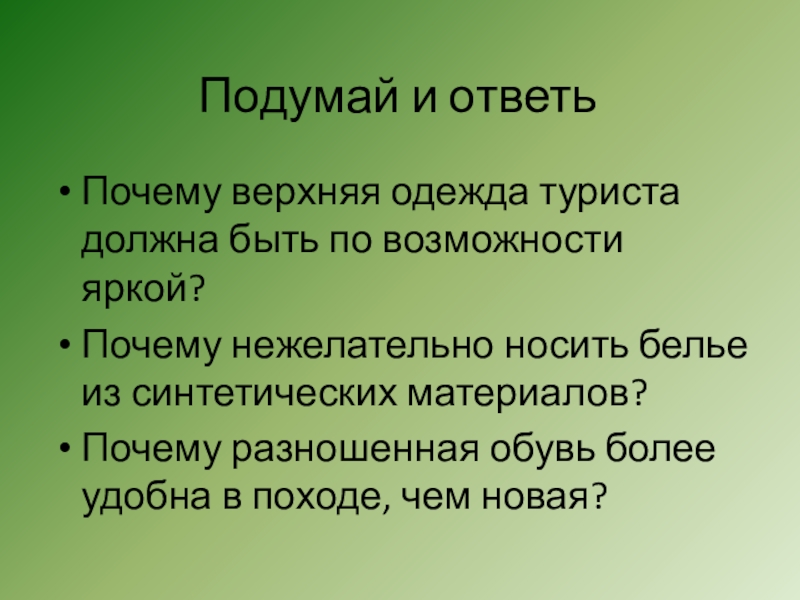 Подумай и ответь

• Почему верхняя одежда туриста должна быть по возможности яркой?

• Почему нежелательно носить белье из синтетических материалов?

• Почему разношенная обувь более удобна в походе, чем новая?